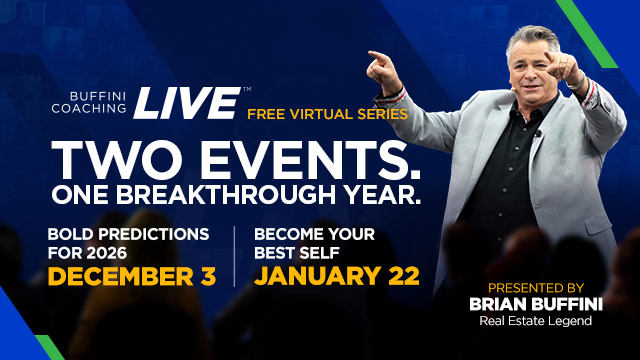 BUFFINI COACHING LIVE™

FREE VIRTUAL SERIES

TWO EVENTS. ONE BREAKTHROUGH YEAR.

BOLD PREDICTIONS FOR 2026
DECEMBER 3

BECOME YOUR BEST SELF
JANUARY 22

PRESENTED BY
BRIAN BUFFINI
Real Estate Legend